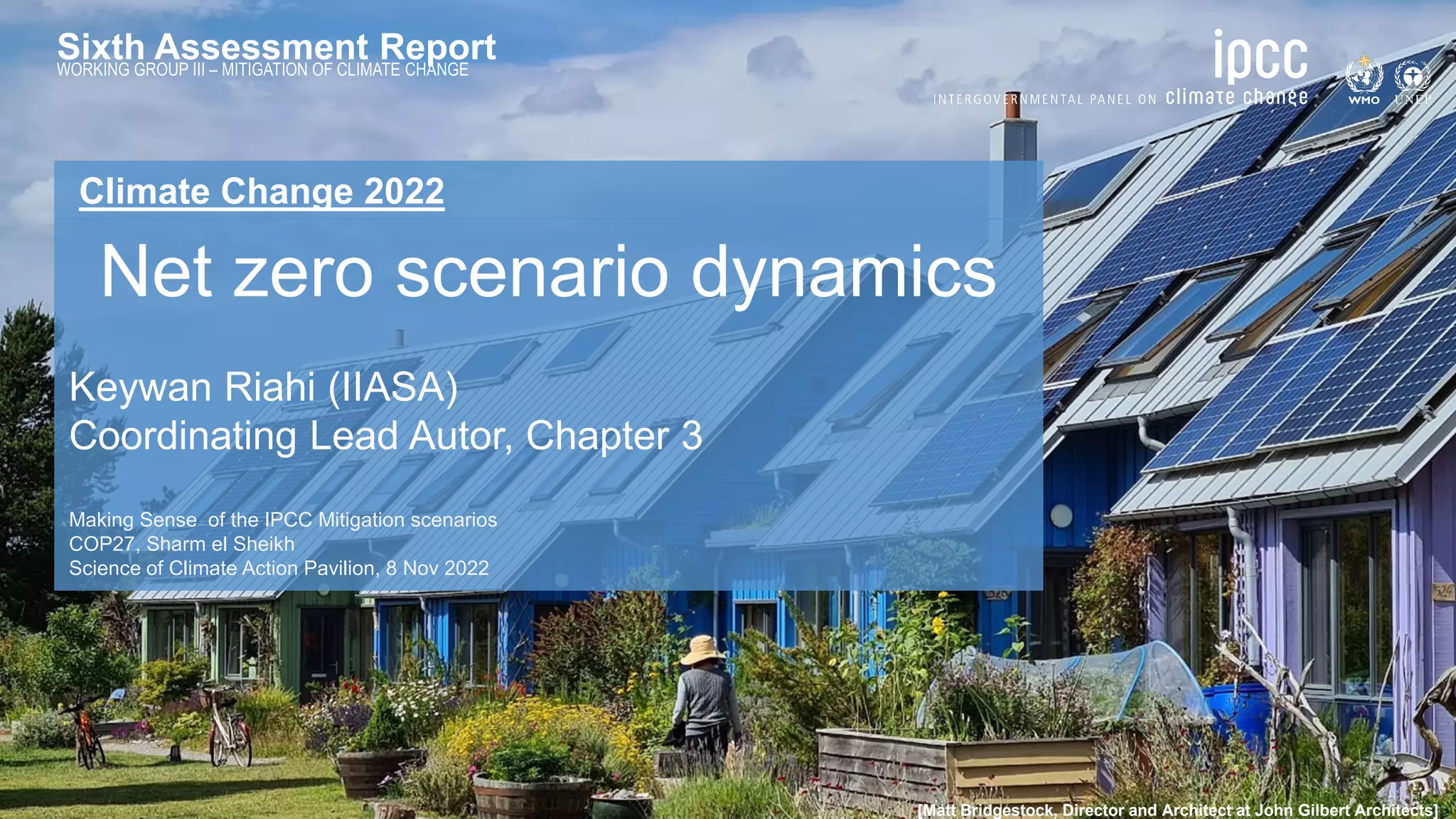 Sixth Assessment Report
WORKING GROUP III – MITIGATION OF CLIMATE CHANGE

ipcc
INTERGOVERNMENTAL PANEL ON climate change

WMO UNEP

Climate Change 2022

Net zero scenario dynamics

Keywan Riahi (IIASA)
Coordinating Lead Autor, Chapter 3

Making Sense of the IPCC Mitigation scenarios
COP27, Sharm el Sheikh
Science of Climate Action Pavilion, 8 Nov 2022

[Matt Bridgestock, Director and Architect at John Gilbert Architects]